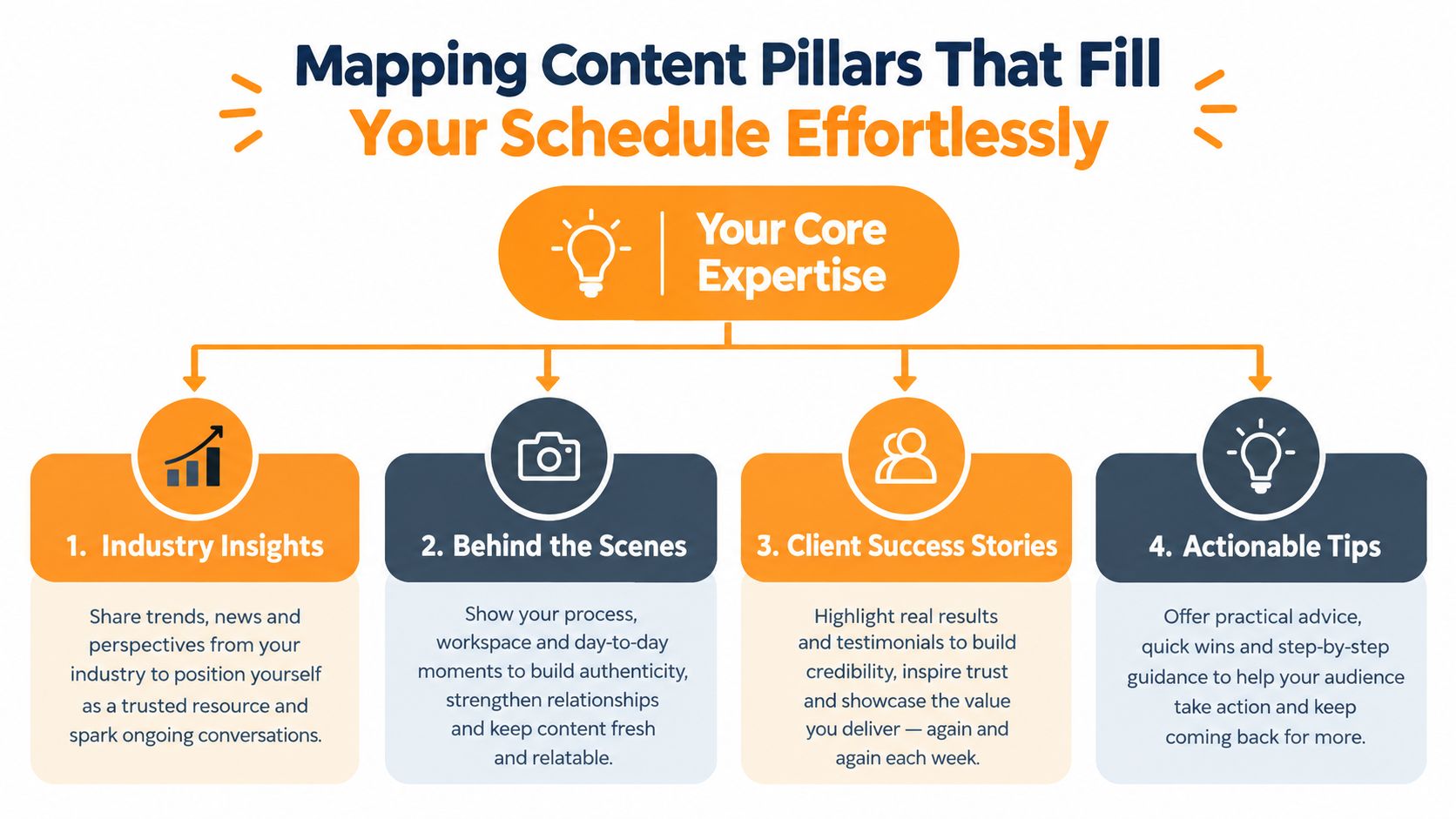 Mapping Content Pillars That Fill Your Schedule Effortlessly

Your Core Expertise

1. Industry Insights

Share trends, news and perspectives from your industry to position yourself as a trusted resource and spark ongoing conversations.

2. Behind the Scenes

Show your process, workspace and day-to-day moments to build authenticity, strengthen relationships and keep content fresh and relatable.

3. Client Success Stories

Highlight real results and testimonials to build credibility, inspire trust and showcase the value you deliver — again and again each week.

4. Actionable Tips

Offer practical advice, quick wins and step-by-step guidance to help your audience take action and keep coming back for more.